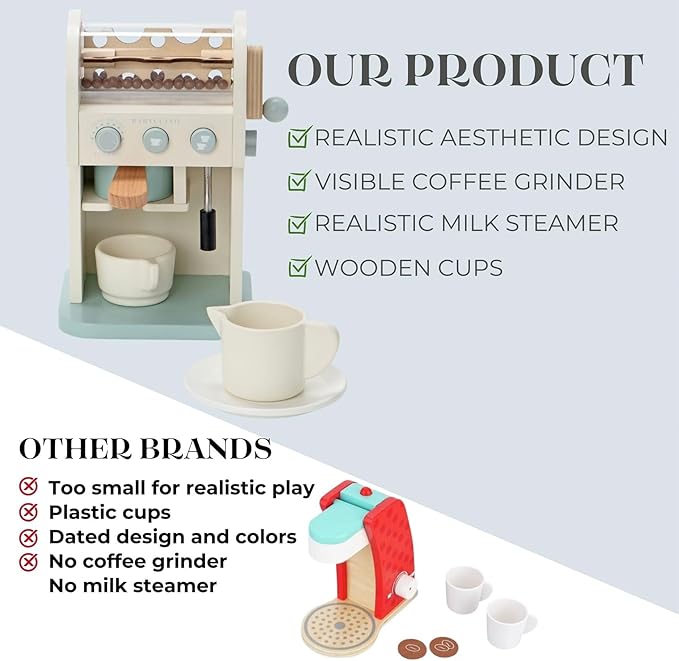 OUR PRODUCT

REALISTIC AESTHETIC DESIGN

VISIBLE COFFEE GRINDER

REALISTIC MILK STEAMER

WOODEN CUPS

OTHER BRANDS

Too small for realistic play

Plastic cups

Dated design and colors

No coffee grinder

No milk steamer